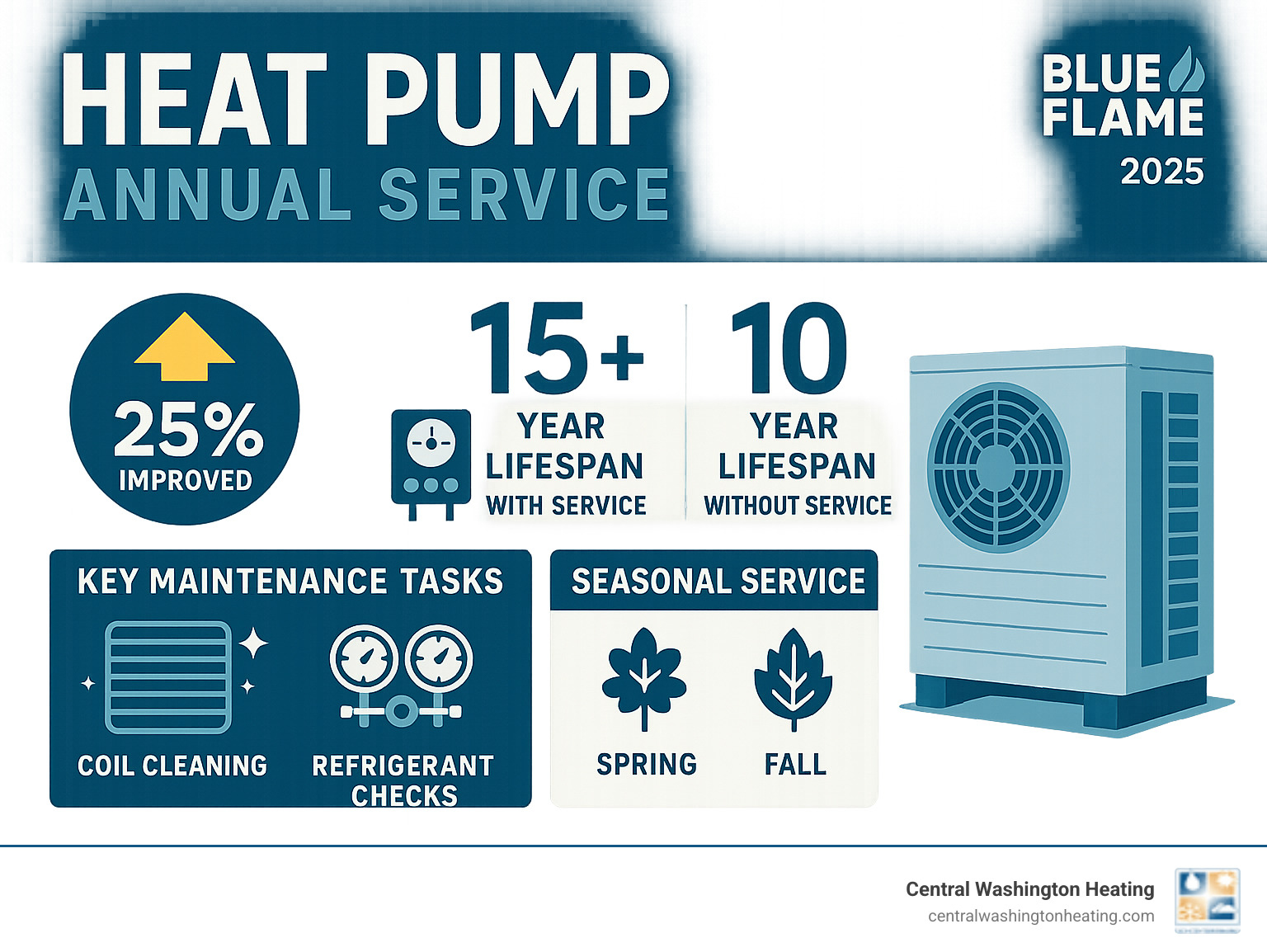 HEAT PUMP
ANNUAL SERVICE

BLUE FLAME
2025

25%
IMPROVED

15+
YEAR
LIFESPAN
WITH SERVICE

10
YEAR
LIFESPAN
WITHOUT SERVICE

KEY MAINTENANCE TASKS

COIL CLEANING

REFRIGERANT CHECKS

SEASONAL SERVICE

SPRING

FALL

Central Washington Heating
centralwashingtonheating.com